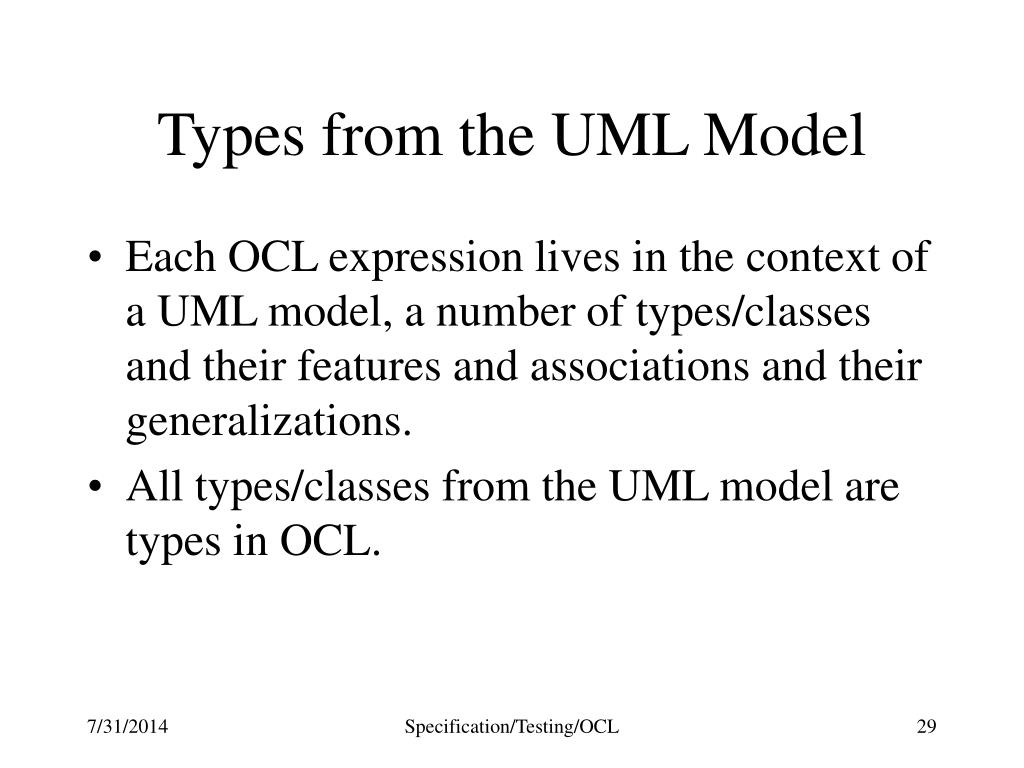 Types from the UML Model

• Each OCL expression lives in the context of a UML model, a number of types/classes and their features and associations and their generalizations.
• All types/classes from the UML model are types in OCL.

7/31/2014 Specification/Testing/OCL 29